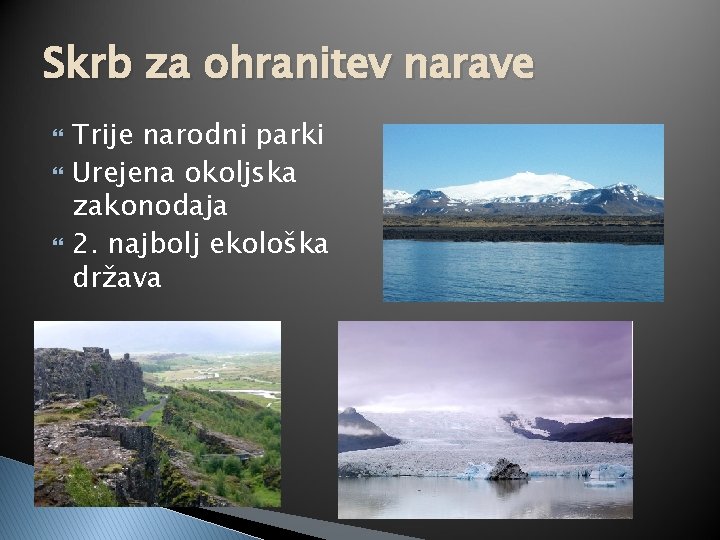 Skrb za ohranitev narave

Trije narodni parki

Urejena okoljska zakonodaja

2. najbolj ekološka država